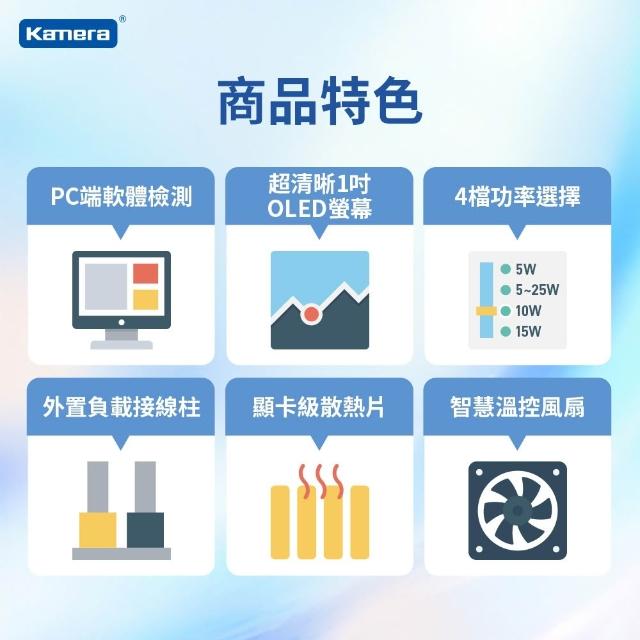 Kamera®

商品特色

PC端軟體檢測

超清晰1吋 OLED螢幕

4檔功率選擇

5W
5~25W
10W
15W

外置負載接線柱

顯卡級散熱片

智慧溫控風扇